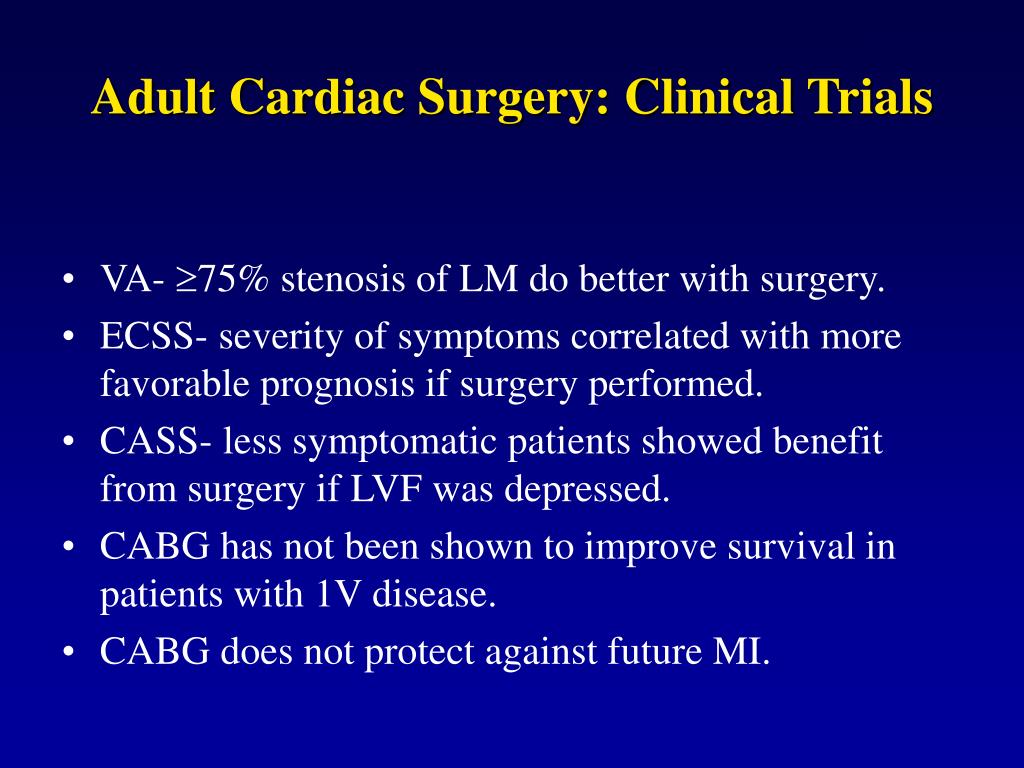 Adult Cardiac Surgery: Clinical Trials

• VA- $\geq$75% stenosis of LM do better with surgery.
• ECSS- severity of symptoms correlated with more favorable prognosis if surgery performed.
• CASS- less symptomatic patients showed benefit from surgery if LVF was depressed.
• CABG has not been shown to improve survival in patients with 1V disease.
• CABG does not protect against future MI.